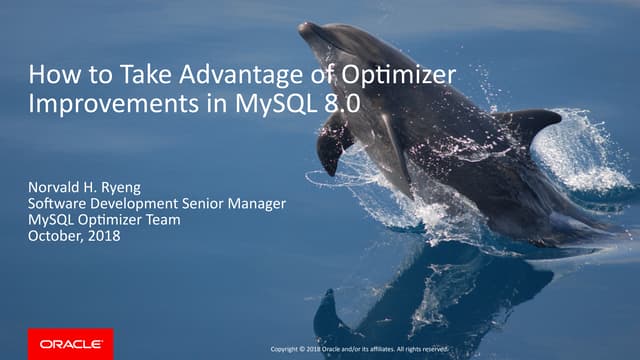 How to Take Advantage of Optimizer Improvements in MySQL 8.0

Norvald H. Ryeng
Software Development Senior Manager
MySQL Optimizer Team
October, 2018

ORACLE

Copyright © 2018 Oracle and/or its affiliates. All rights reserved.